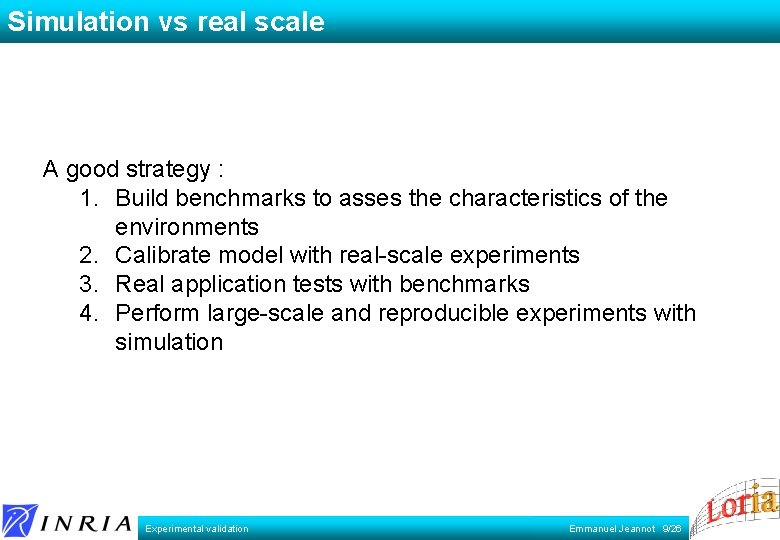 Simulation vs real scale

A good strategy :
1. Build benchmarks to asses the characteristics of the environments
2. Calibrate model with real-scale experiments
3. Real application tests with benchmarks
4. Perform large-scale and reproducible experiments with simulation

INRIA

Experimental validation

Emmanuel Jeannot 9/26

Loria